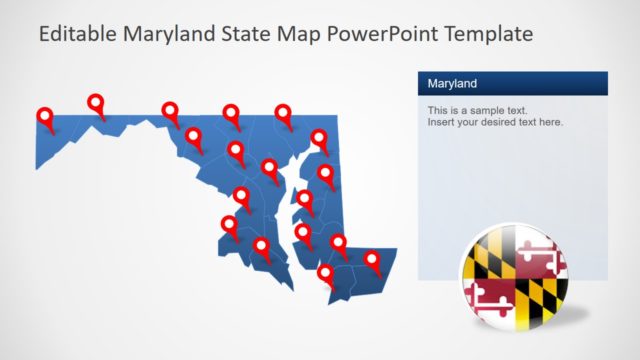 Editable Maryland State Map PowerPoint Template

Maryland

This is a sample text.
Insert your desired text here.